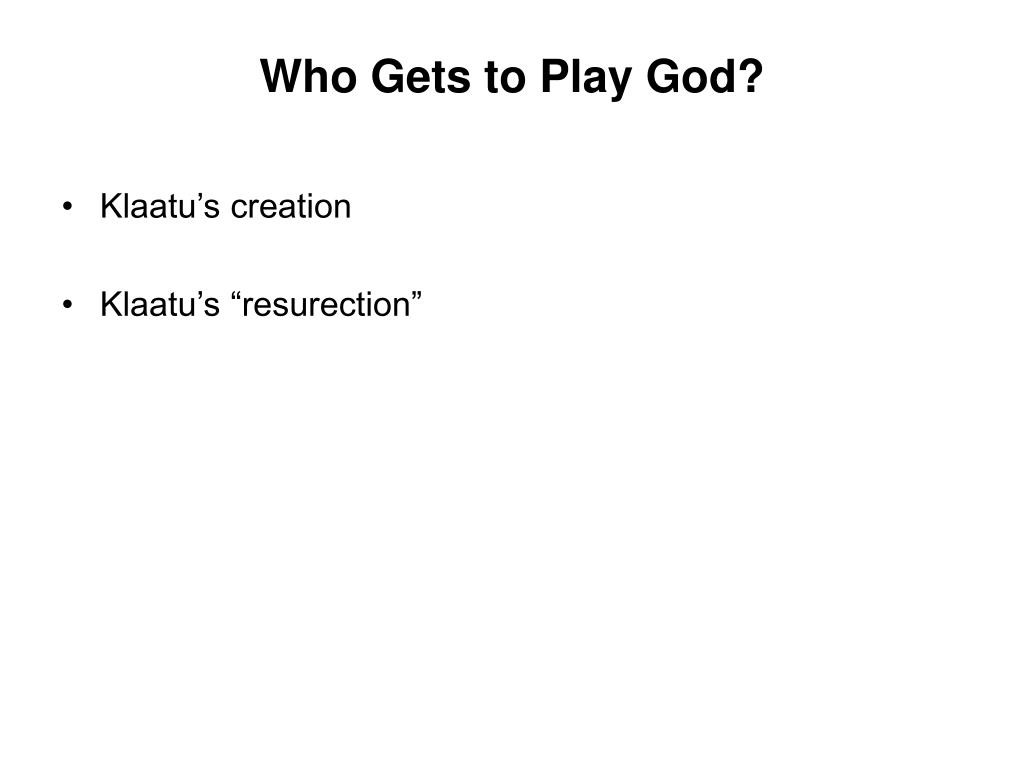 Who Gets to Play God?

• Klaatu’s creation

• Klaatu’s “resurection”